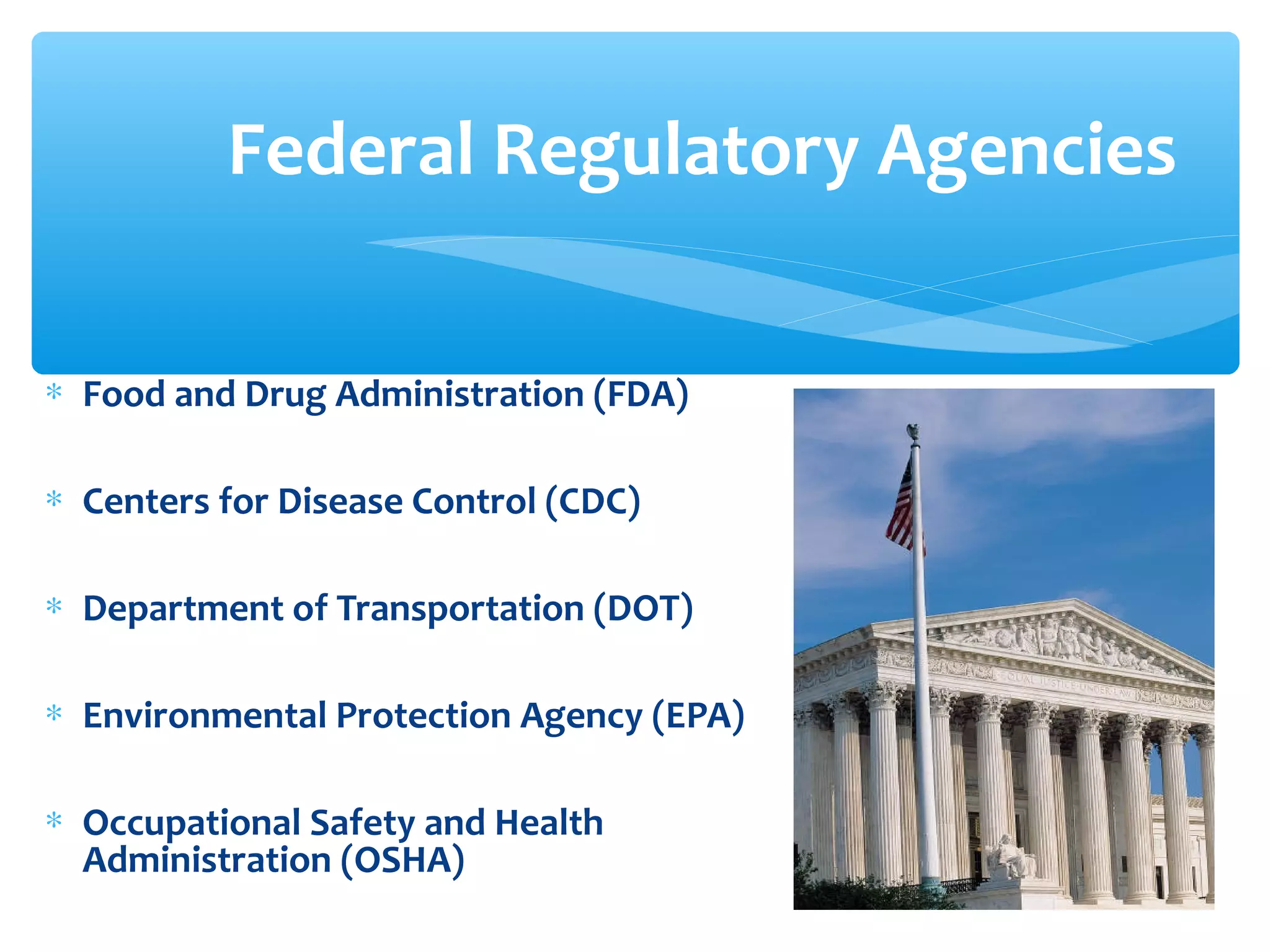 Federal Regulatory Agencies

* Food and Drug Administration (FDA)

* Centers for Disease Control (CDC)

* Department of Transportation (DOT)

* Environmental Protection Agency (EPA)

* Occupational Safety and Health Administration (OSHA)

EQUAL JUSTICE UNDER LAW